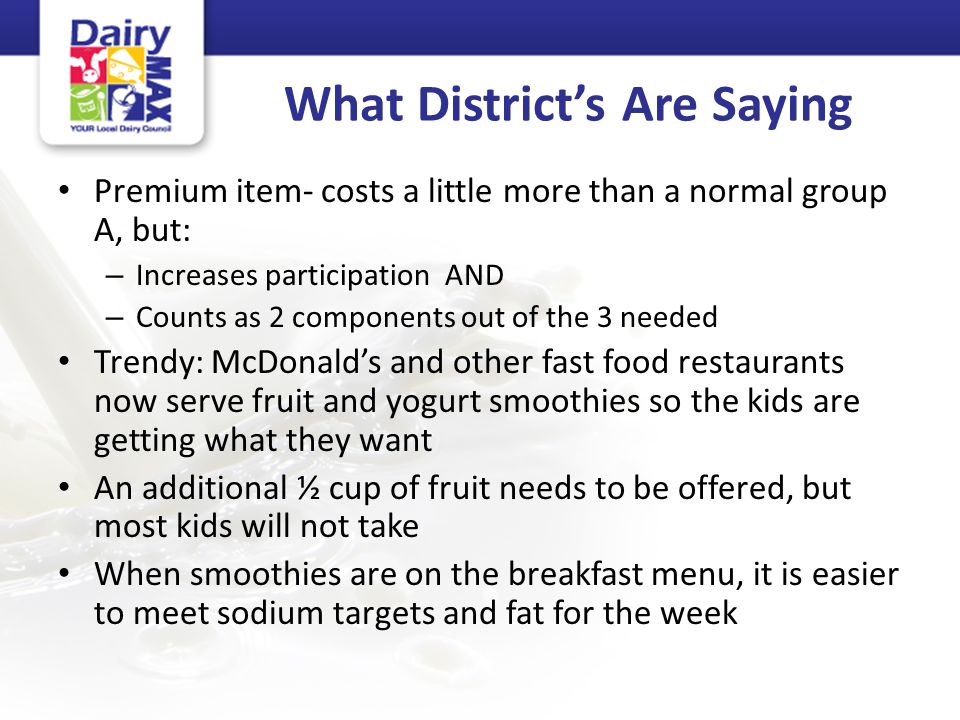 Dairy MAX
YOUR Local Dairy Council

What District's Are Saying

• Premium item- costs a little more than a normal group A, but:
– Increases participation AND
– Counts as 2 components out of the 3 needed
• Trendy: McDonald's and other fast food restaurants now serve fruit and yogurt smoothies so the kids are getting what they want
• An additional ½ cup of fruit needs to be offered, but most kids will not take
• When smoothies are on the breakfast menu, it is easier to meet sodium targets and fat for the week